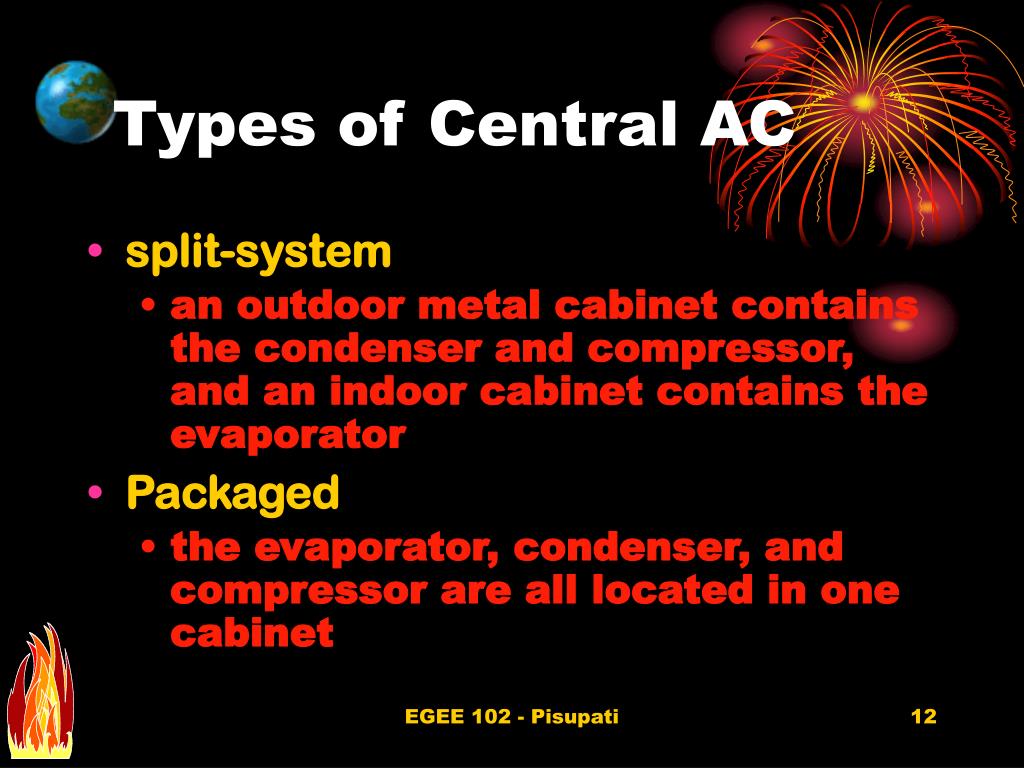 Types of Central AC

• split-system
  • an outdoor metal cabinet contains the condenser and compressor, and an indoor cabinet contains the evaporator
• Packaged
  • the evaporator, condenser, and compressor are all located in one cabinet

EGEE 102 - Pisupati

12